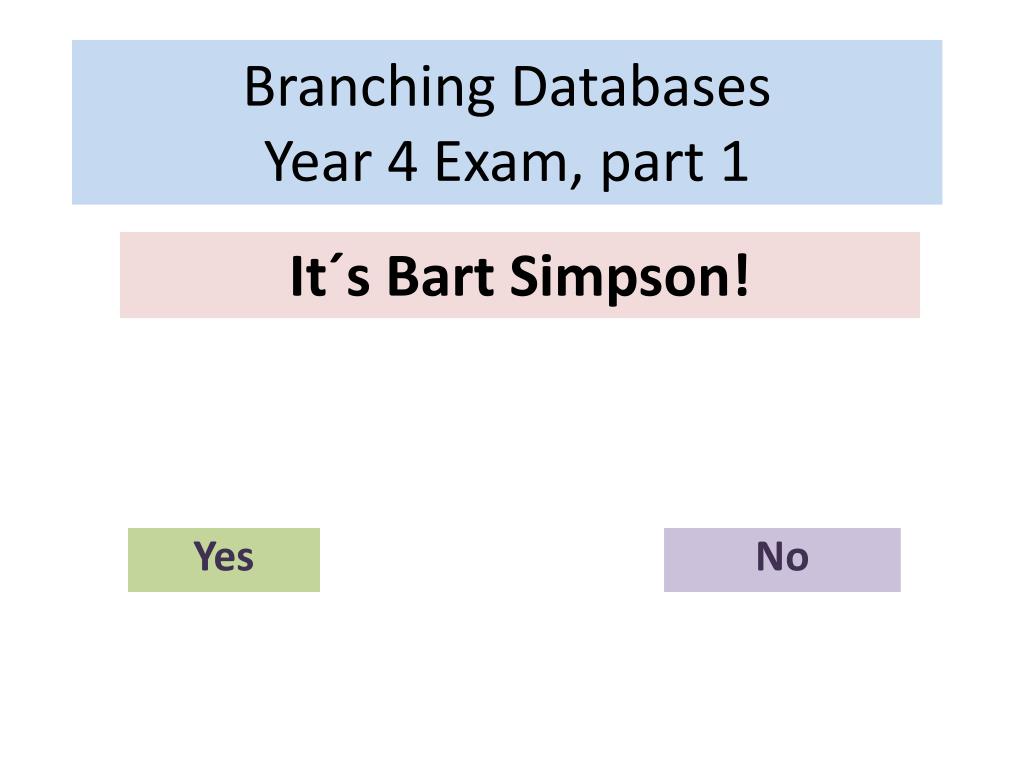 Branching Databases
Year 4 Exam, part 1

It´s Bart Simpson!

Yes

No